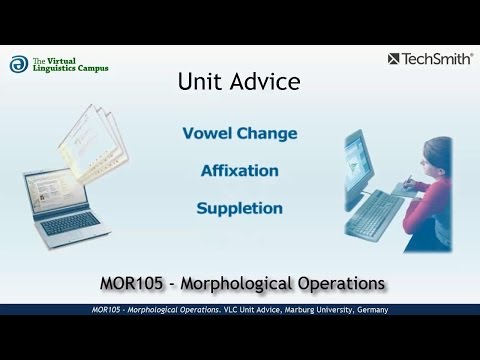 The Virtual Linguistics Campus

TechSmith®

Unit Advice

Vowel Change

Affixation

Suppletion

MOR105 - Morphological Operations

MOR105 - Morphological Operations. VLC Unit Advice, Marburg University, Germany